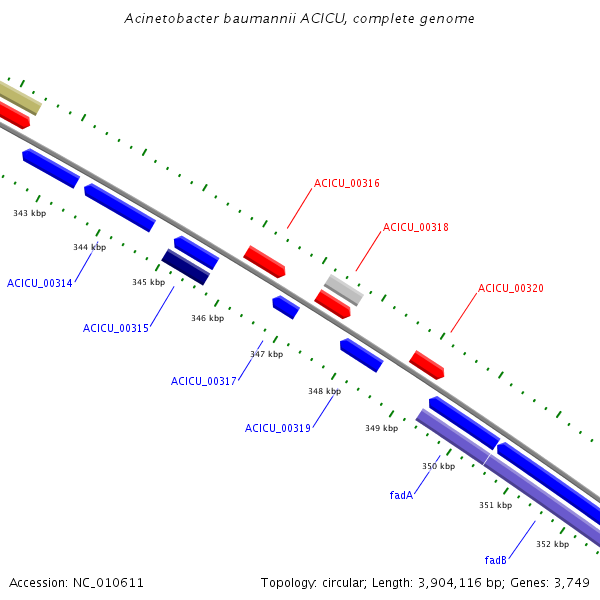 Acinetobacter baumannii ACICU, complete genome

ACICU_00316

ACICU_00318

ACICU_00320

343 kbp

344 kbp

ACICU_00314

345 kbp

ACICU_00315

346 kbp

347 kbp

ACICU_00317

348 kbp

ACICU_00319

349 kbp

350 kbp

fadA

351 kbp

352 kbp

fadB

Accession: NC_010611

Topology: circular; Length: 3,904,116 bp; Genes: 3,749